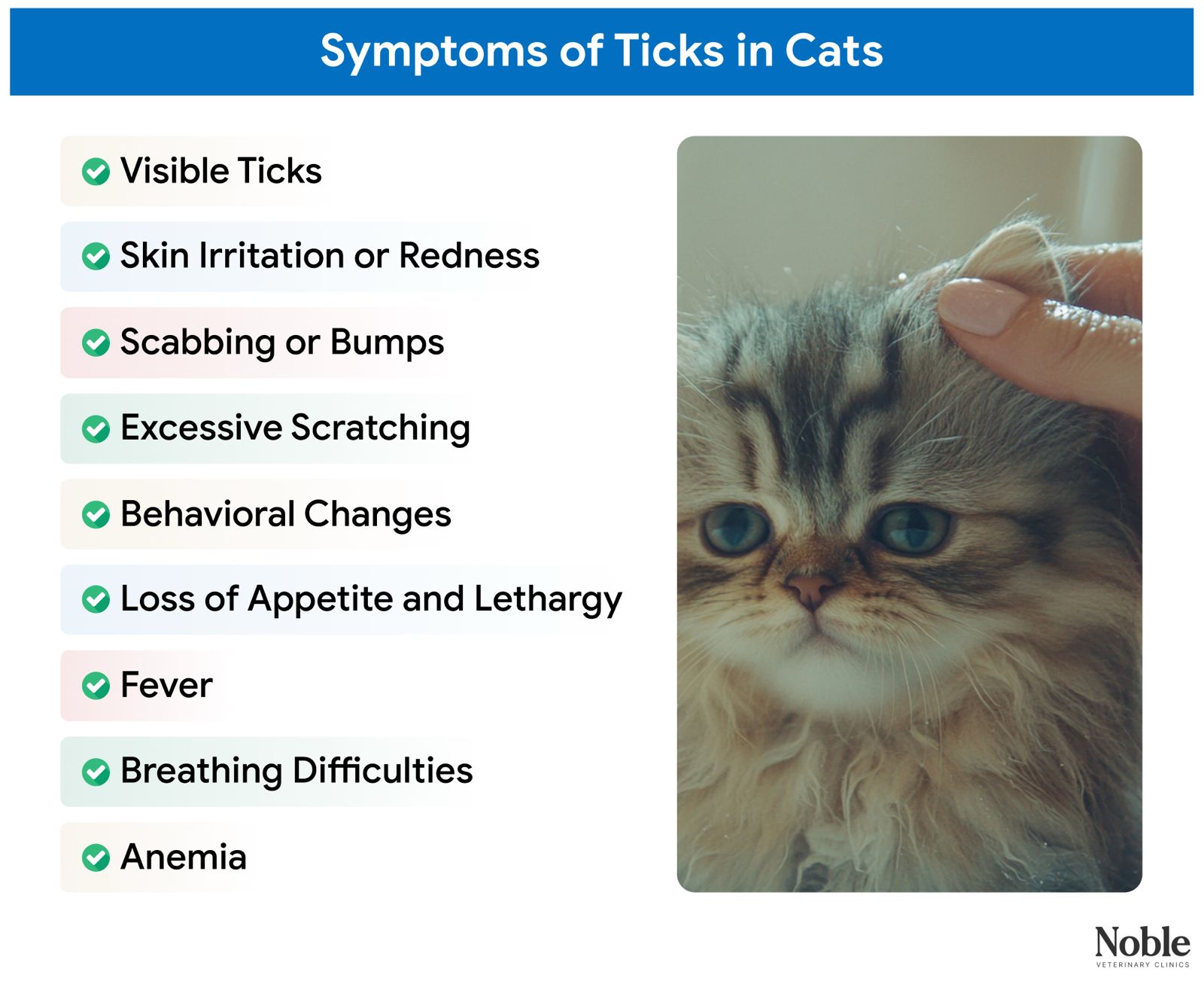 Symptoms of Ticks in Cats

Visible Ticks

Skin Irritation or Redness

Scabbing or Bumps

Excessive Scratching

Behavioral Changes

Loss of Appetite and Lethargy

Fever

Breathing Difficulties

Anemia

Noble
VETERINARY CLINICS